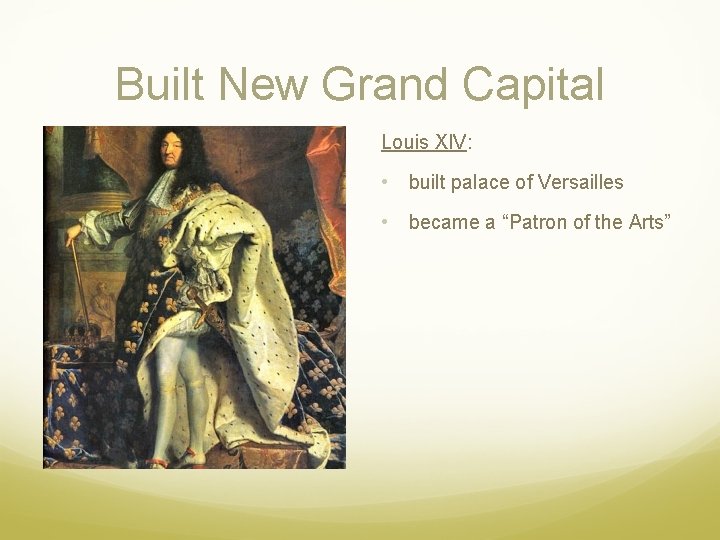 Built New Grand Capital

Louis XIV:

• built palace of Versailles

• became a “Patron of the Arts”